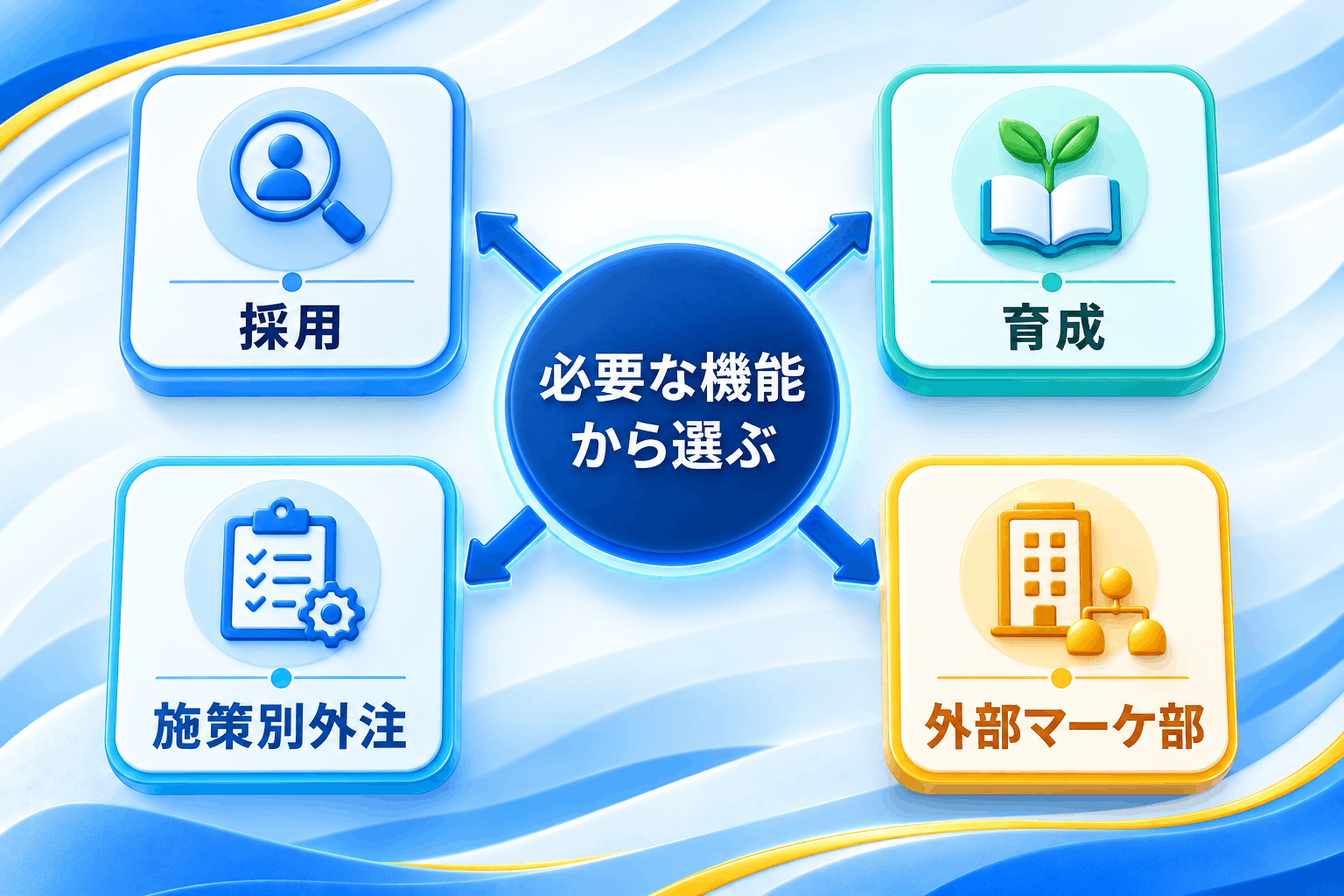 採用

育成

必要な機能から選ぶ

施策別外注

外部マーケ部